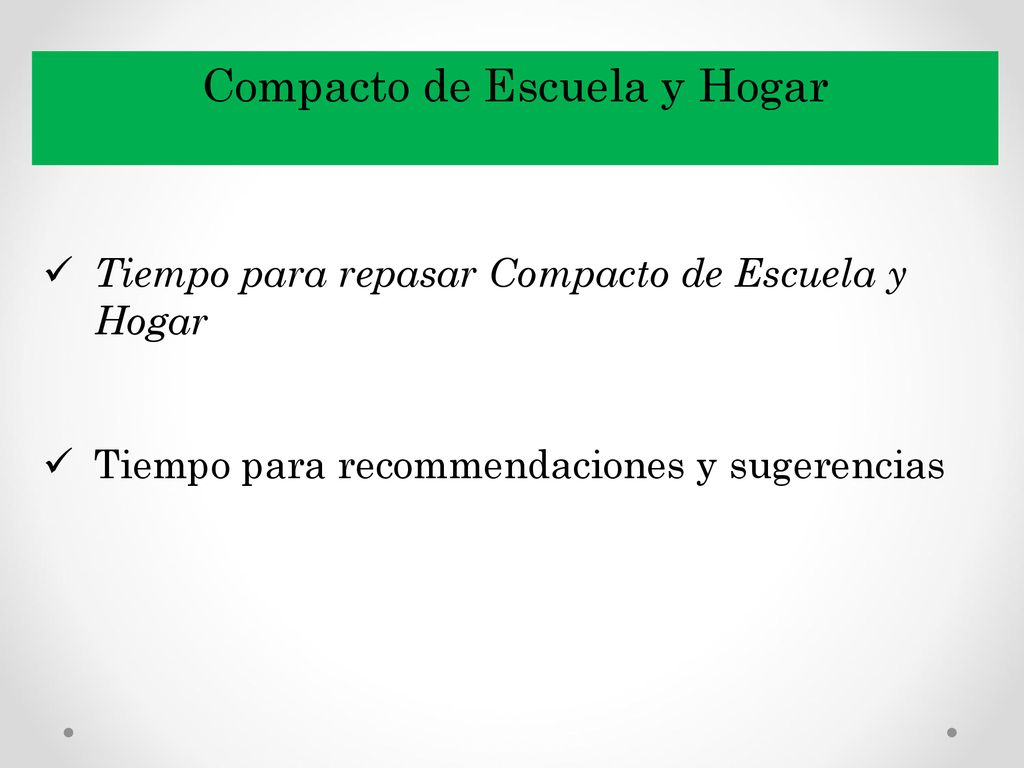 Compacto de Escuela y Hogar

✓ Tiempo para repasar Compacto de Escuela y Hogar

✓ Tiempo para recommendaciones y sugerencias